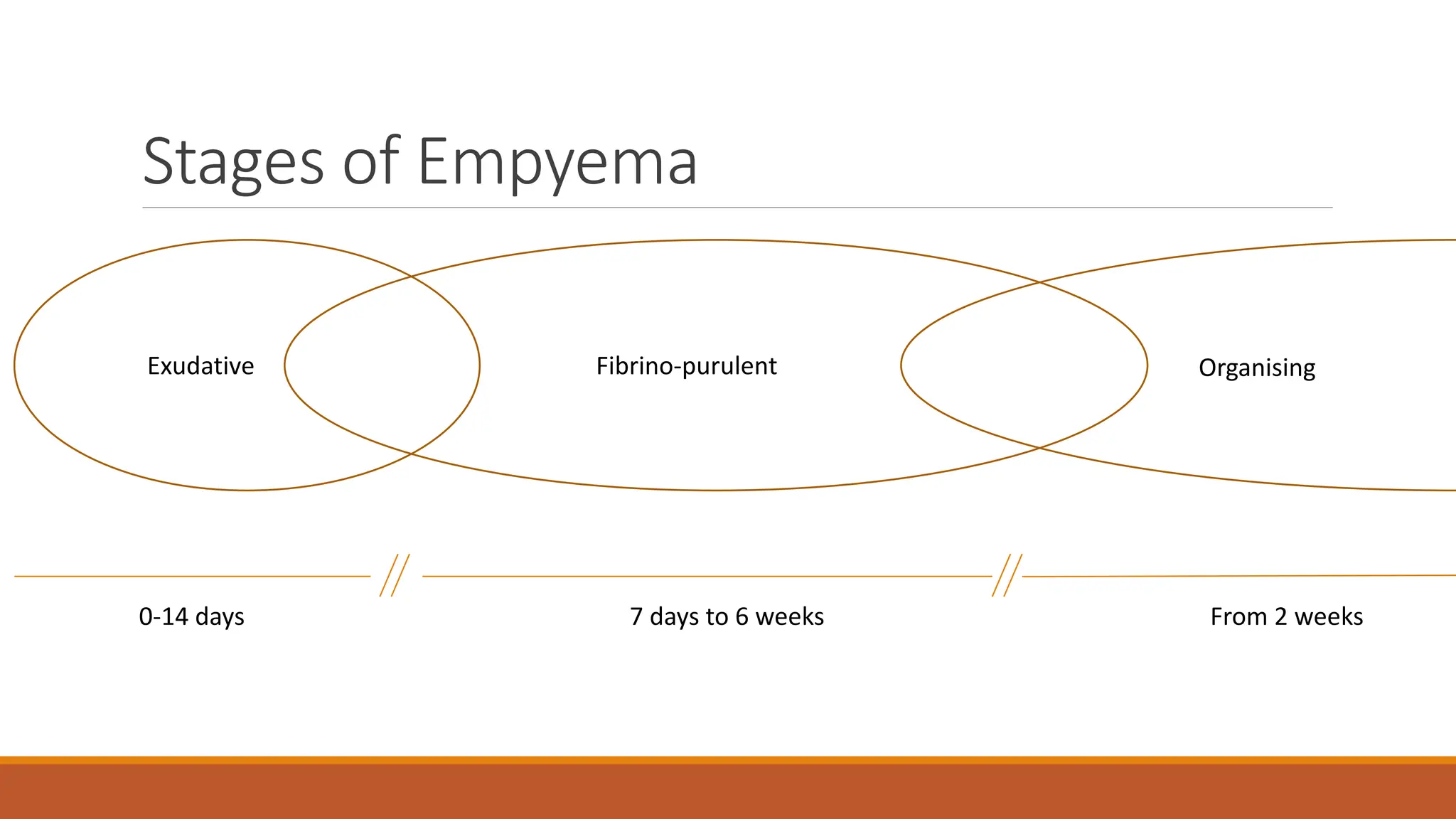 Stages of Empyema

Exudative

Fibrino-purulent

Organising

0-14 days

7 days to 6 weeks

From 2 weeks